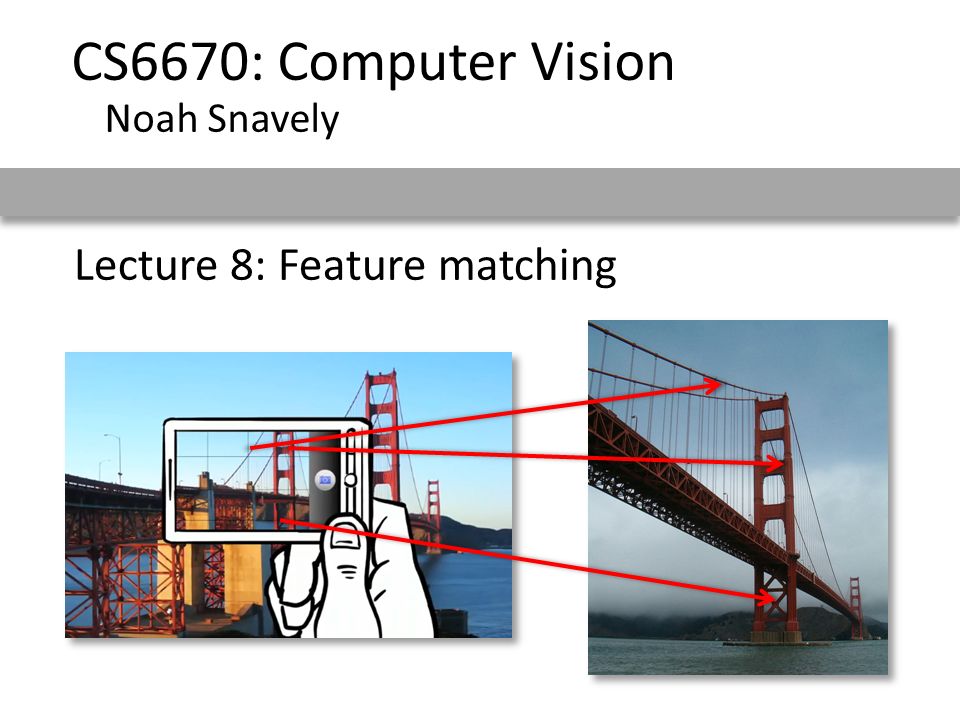 CS6670: Computer Vision
Noah Snavely

Lecture 8: Feature matching